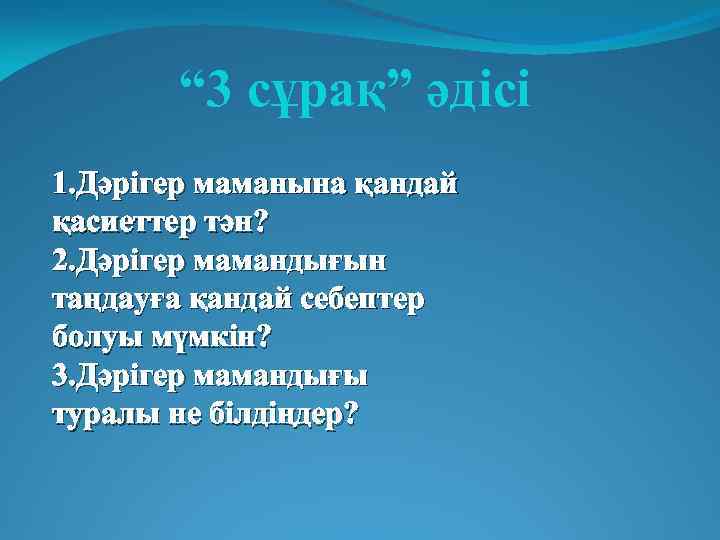 “3 сұрақ” әдісі

1.Дәрігер маманына қандай қасиеттер тән?
2.Дәрігер мамандығын таңдауға қандай себептер болуы мүмкін?
3.Дәрігер мамандығы туралы не білдіңдер?